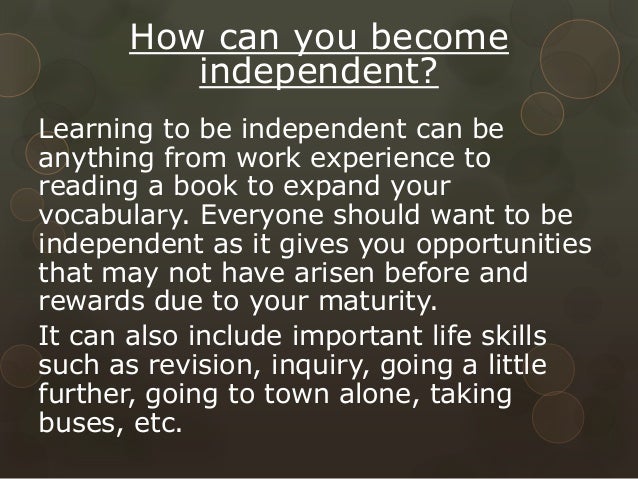 How can you become independent?

Learning to be independent can be anything from work experience to reading a book to expand your vocabulary. Everyone should want to be independent as it gives you opportunities that may not have arisen before and rewards due to your maturity.

It can also include important life skills such as revision, inquiry, going a little further, going to town alone, taking buses, etc.